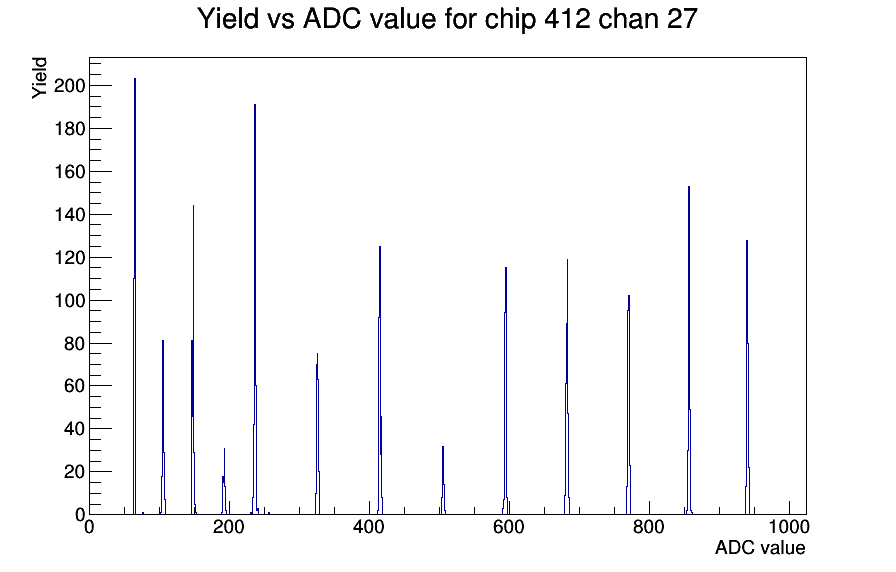 Yield vs ADC value for chip 412 chan 27

Yield

200
180
160
140
120
100
80
60
40
20
0

0 200 400 600 800 1000

ADC value